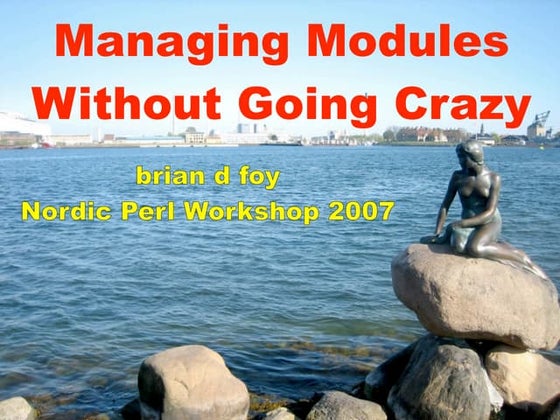 Managing Modules Without Going Crazy

brian d foy
Nordic Perl Workshop 2007